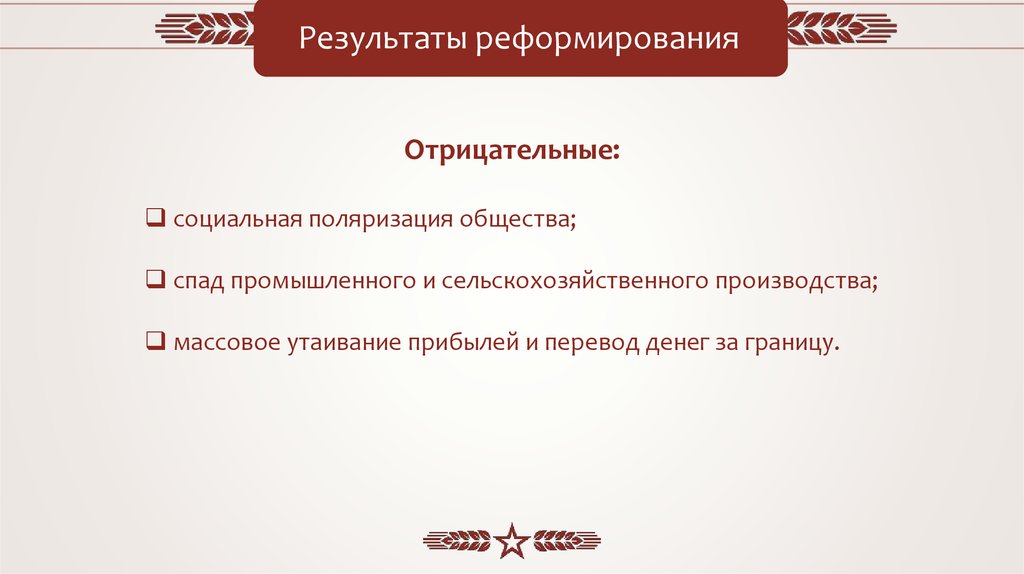 Результаты реформирования

Отрицательные:

❑ социальная поляризация общества;

❑ спад промышленного и сельскохозяйственного производства;

❑ массовое утаивание прибылей и перевод денег за границу.